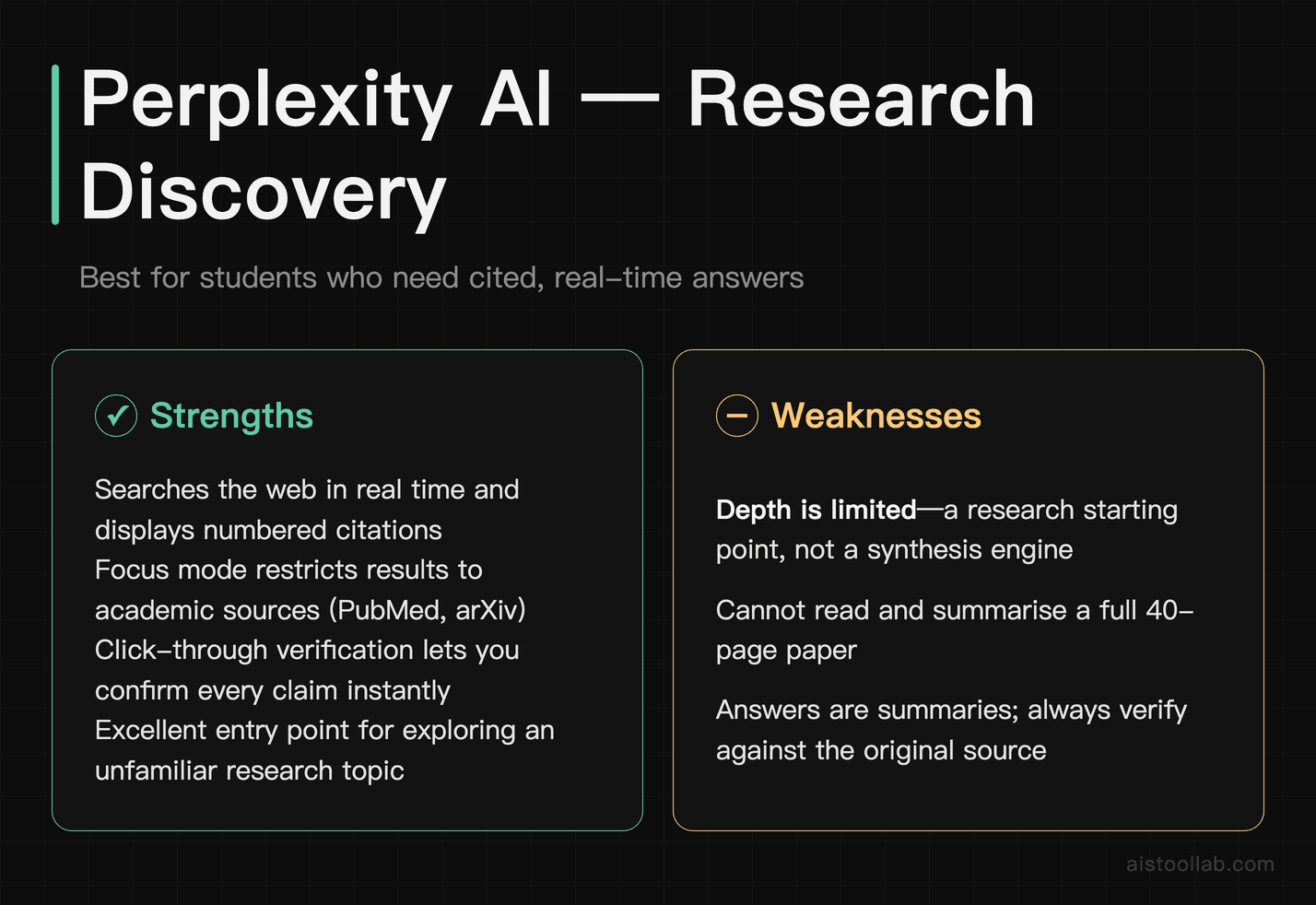 Perplexity AI — Research Discovery

Best for students who need cited, real-time answers

Strengths

Searches the web in real time and displays numbered citations
Focus mode restricts results to academic sources (PubMed, arXiv)
Click-through verification lets you confirm every claim instantly
Excellent entry point for exploring an unfamiliar research topic

Weaknesses

Depth is limited—a research starting point, not a synthesis engine

Cannot read and summarise a full 40-page paper

Answers are summaries; always verify against the original source

aistoollab.com